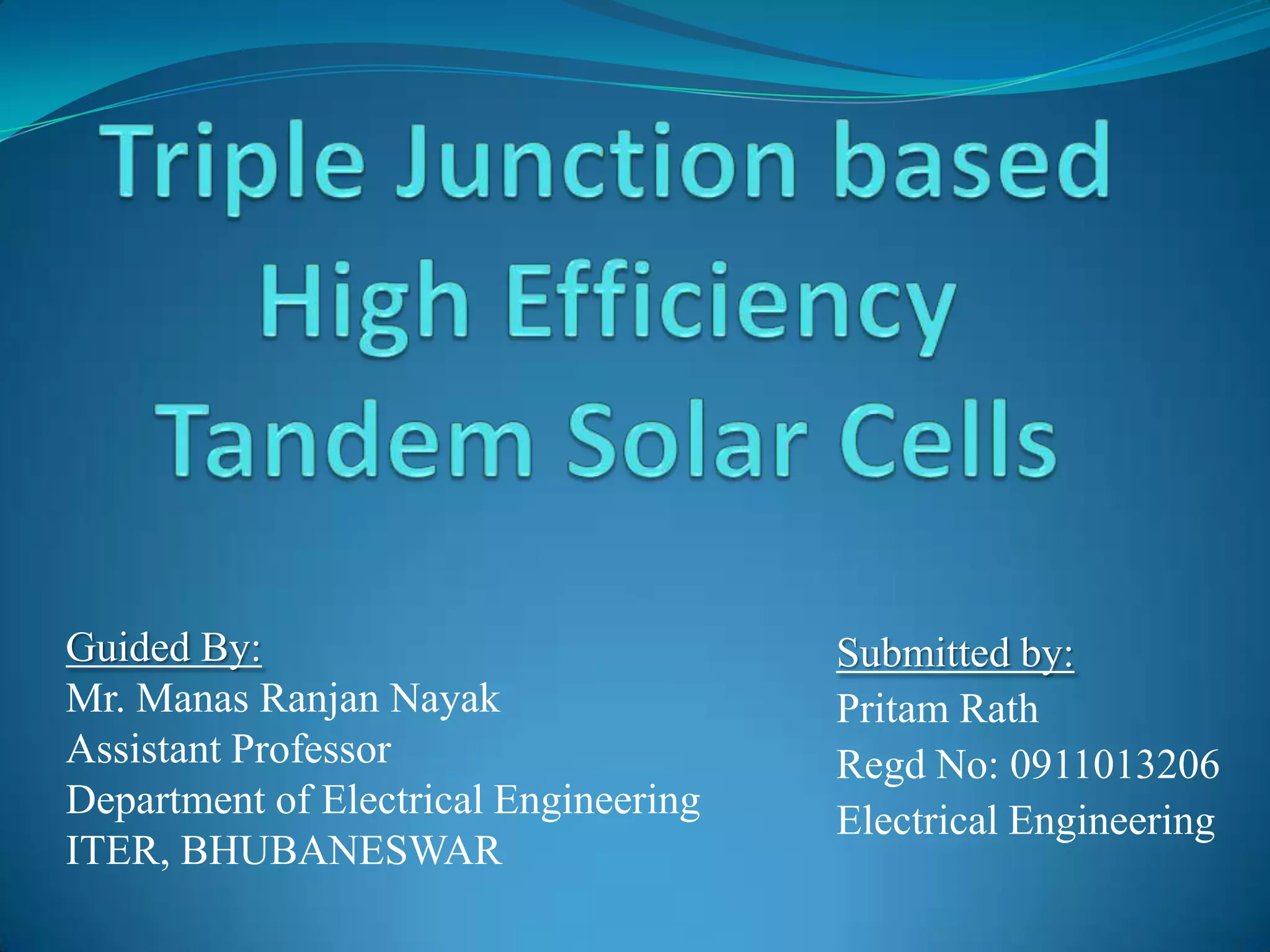 Triple Junction based High Efficiency Tandem Solar Cells

Guided By:
Mr. Manas Ranjan Nayak
Assistant Professor
Department of Electrical Engineering
ITER, BHUBANESWAR

Submitted by:
Pritam Rath
Regd No: 0911013206
Electrical Engineering